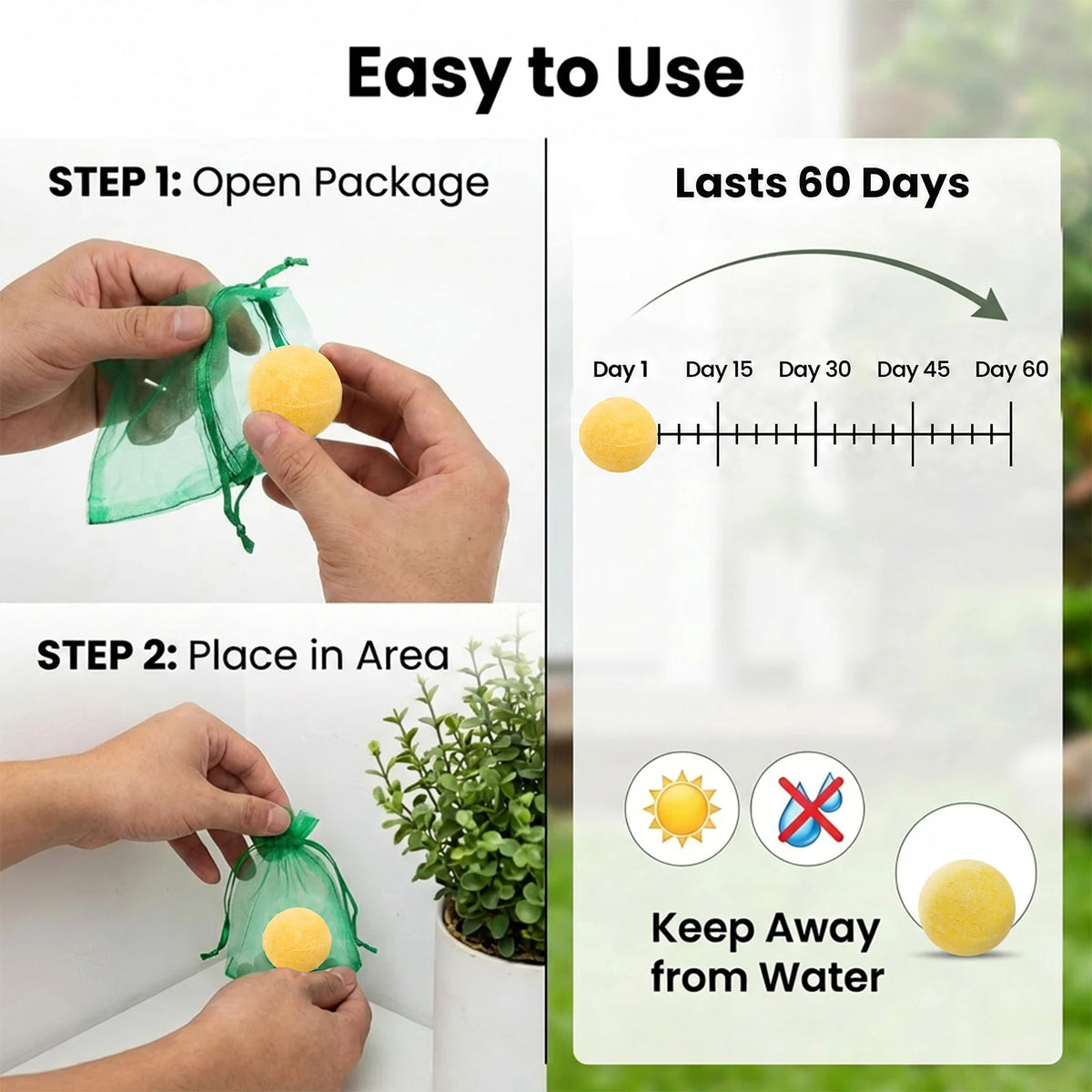 Easy to Use

STEP 1: Open Package

STEP 2: Place in Area

Lasts 60 Days

Day 1 Day 15 Day 30 Day 45 Day 60

Keep Away from Water